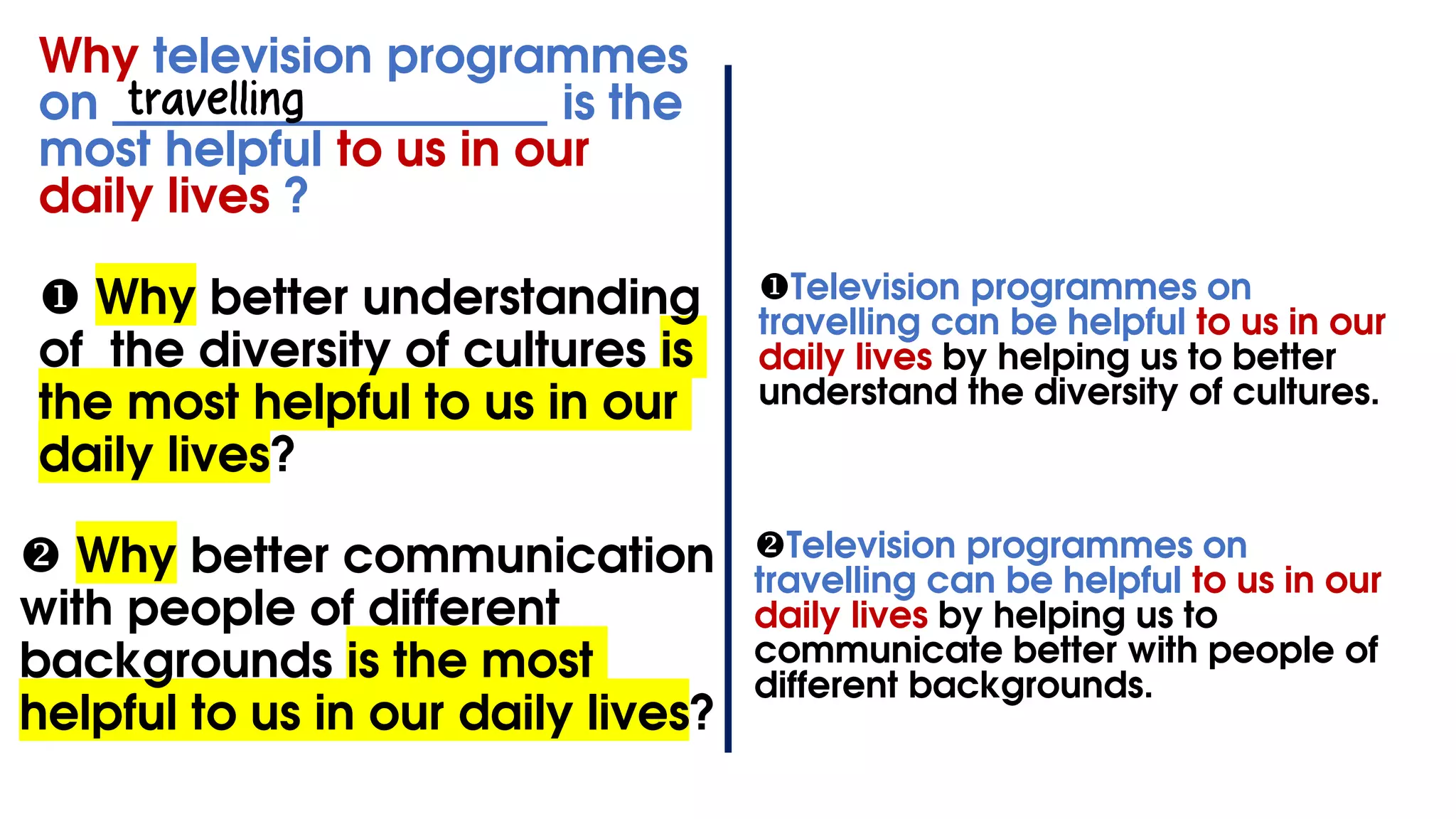 Why television programmes on travelling is the most helpful to us in our daily lives ?

❶ Why better understanding of the diversity of cultures is the most helpful to us in our daily lives?

❷ Why better communication with people of different backgrounds is the most helpful to us in our daily lives?

❶Television programmes on travelling can be helpful to us in our daily lives by helping us to better understand the diversity of cultures.

❷Television programmes on travelling can be helpful to us in our daily lives by helping us to communicate better with people of different backgrounds.